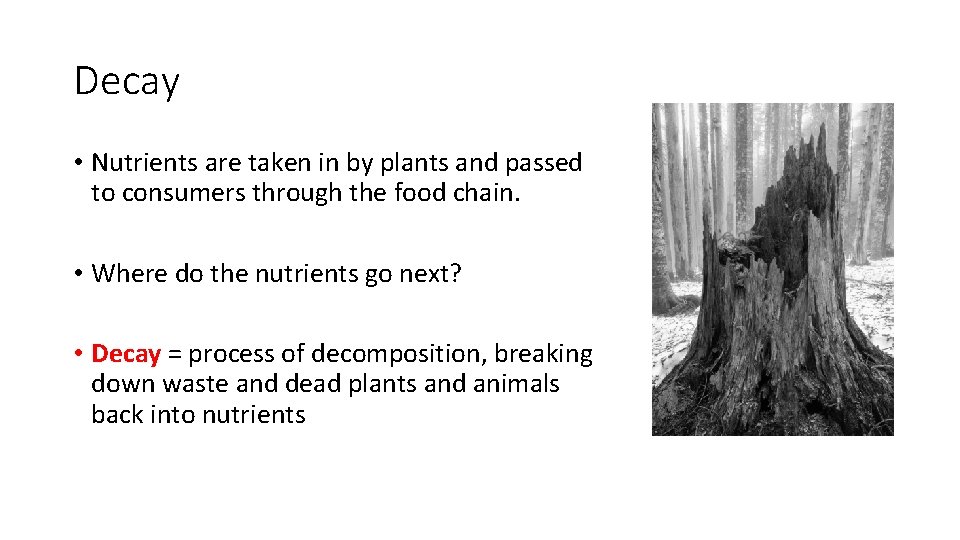 Decay

• Nutrients are taken in by plants and passed to consumers through the food chain.

• Where do the nutrients go next?

• Decay = process of decomposition, breaking down waste and dead plants and animals back into nutrients